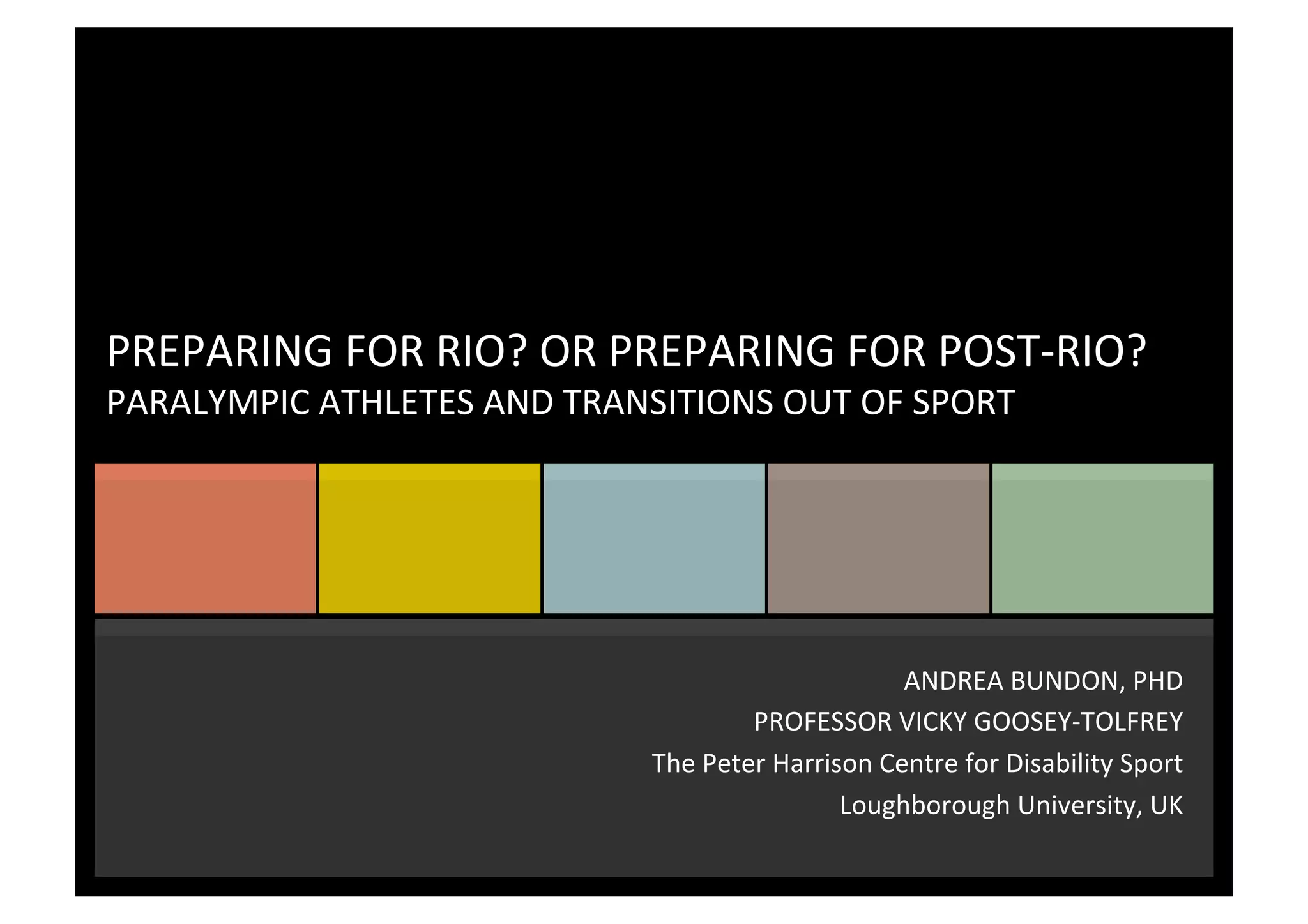 PREPARING FOR RIO? OR PREPARING FOR POST-RIO?
PARALYMPIC ATHLETES AND TRANSITIONS OUT OF SPORT

ANDREA BUNDON, PHD
PROFESSOR VICKY GOOSEY-TOLFREY
The Peter Harrison Centre for Disability Sport
Loughborough University, UK